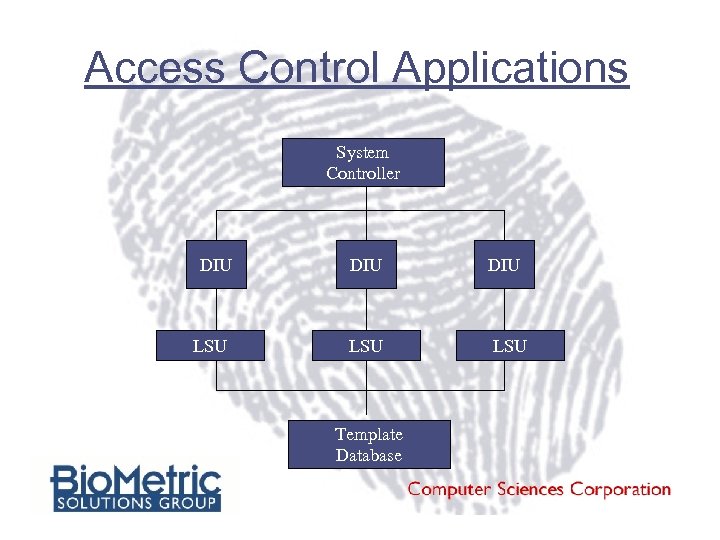 Access Control Applications

System Controller

DIU

DIU

DIU

LSU

LSU

LSU

Template Database

BioMetric SOLUTIONS GROUP

Computer Sciences Corporation